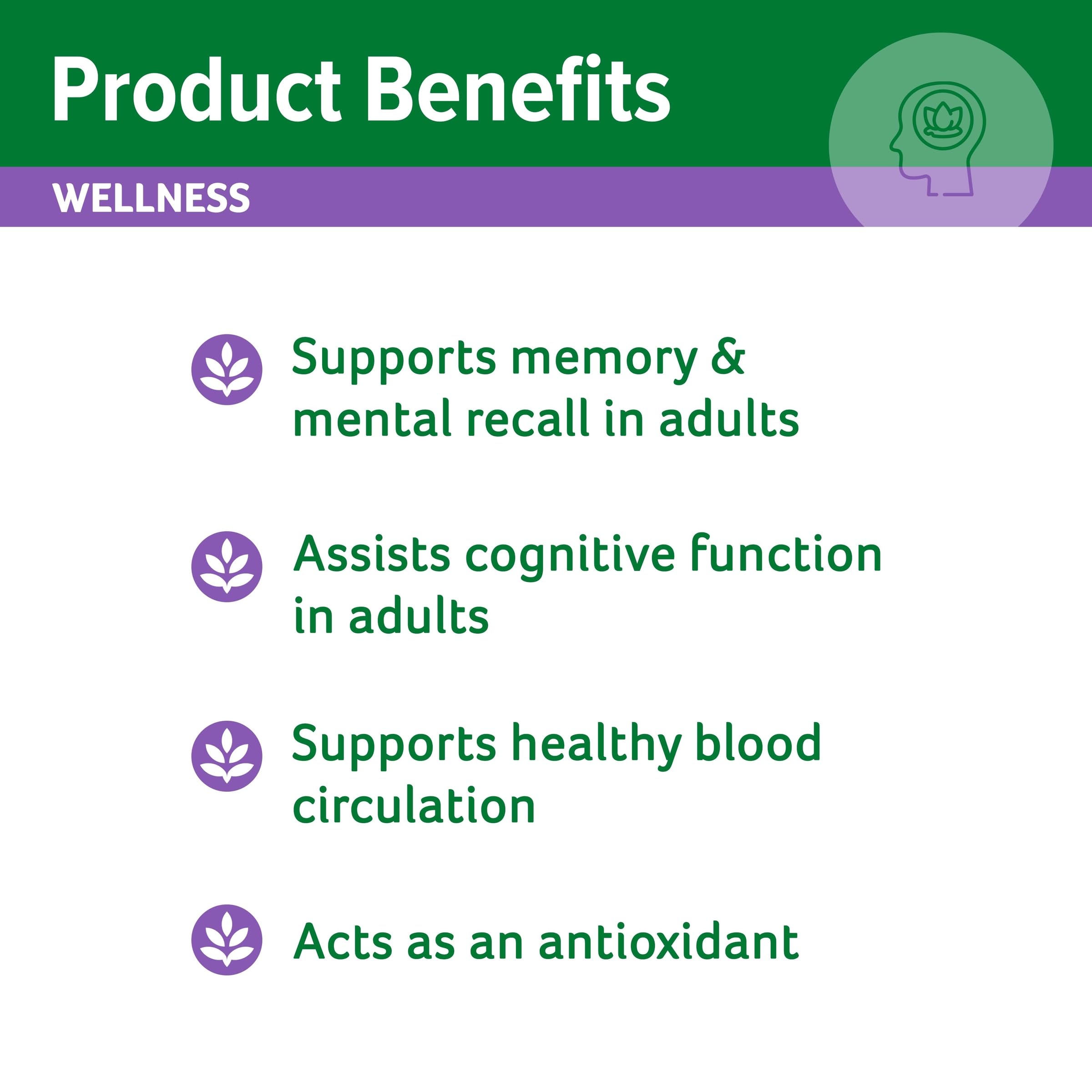 Product Benefits

WELLNESS

Supports memory & mental recall in adults

Assists cognitive function in adults

Supports healthy blood circulation

Acts as an antioxidant